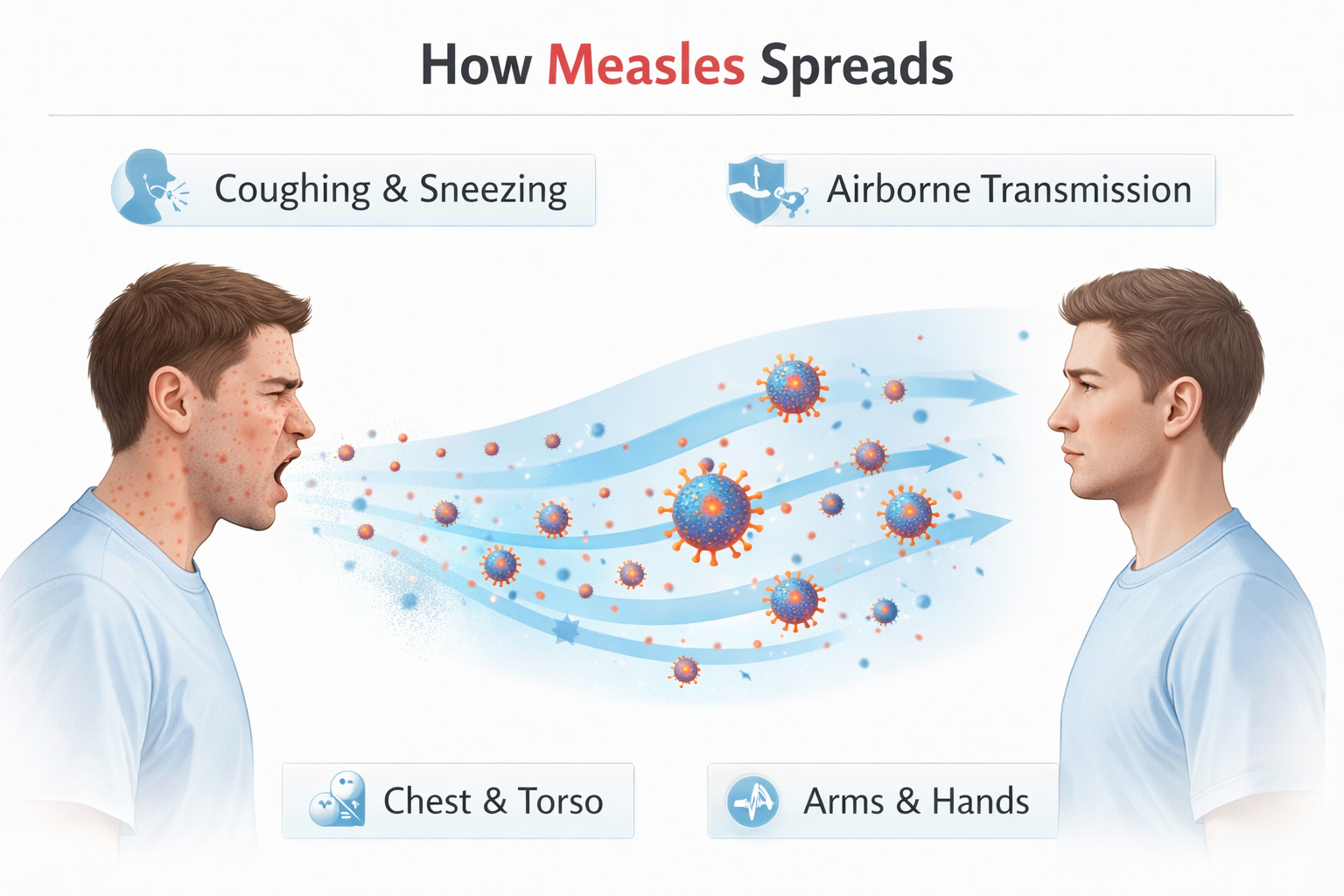 How Measles Spreads

Coughing & Sneezing

Airborne Transmission

Chest & Torso

Arms & Hands